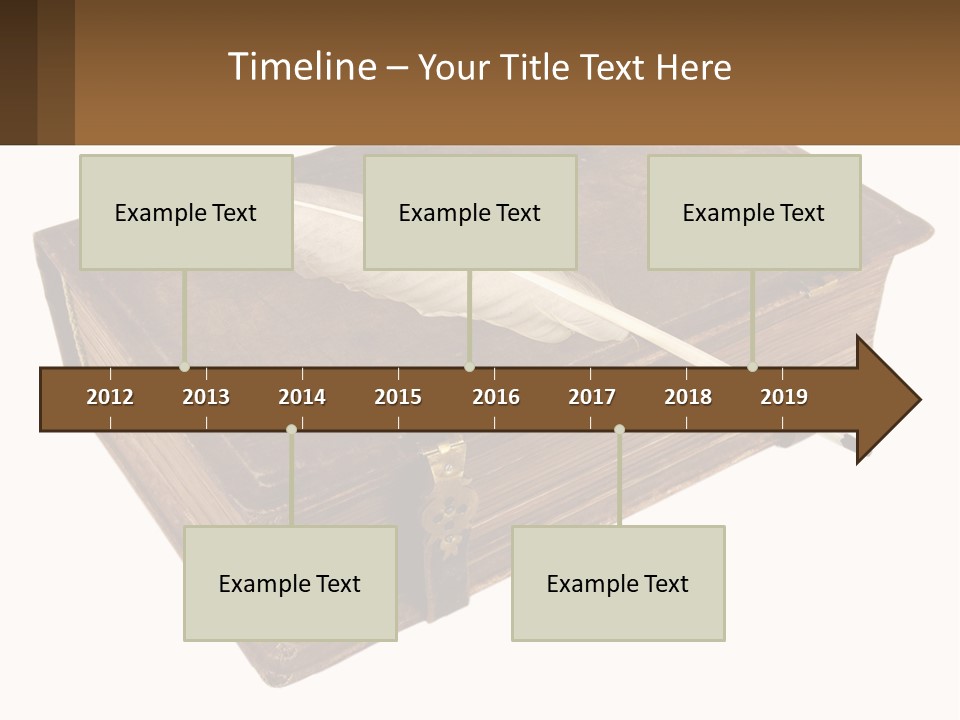 Timeline – Your Title Text Here

Example Text

Example Text

Example Text

2012 2013 2014 2015 2016 2017 2018 2019

Example Text

Example Text